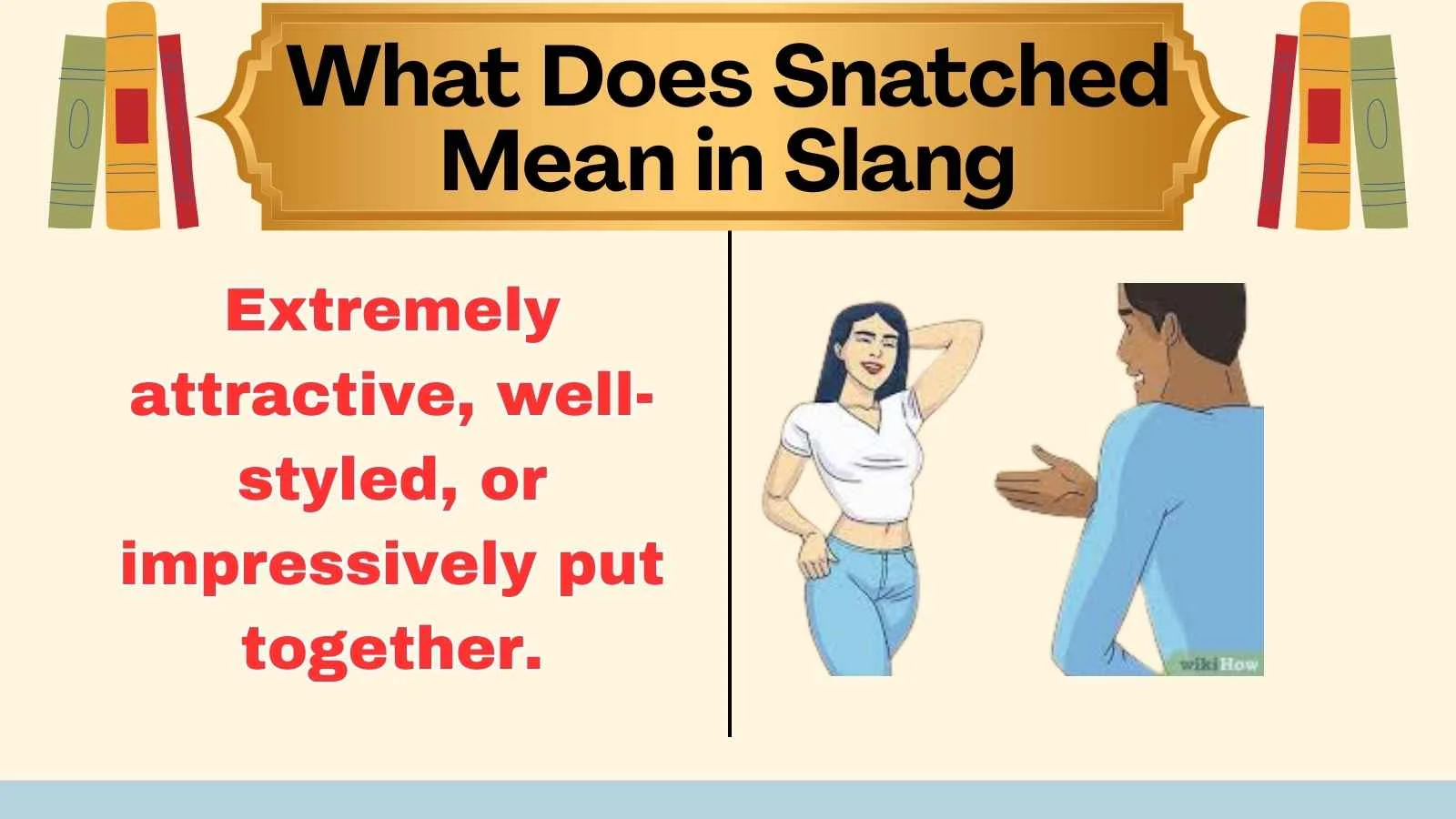 What Does Snatched Mean in Slang

Extremely attractive, well-styled, or impressively put together.

wikiHow